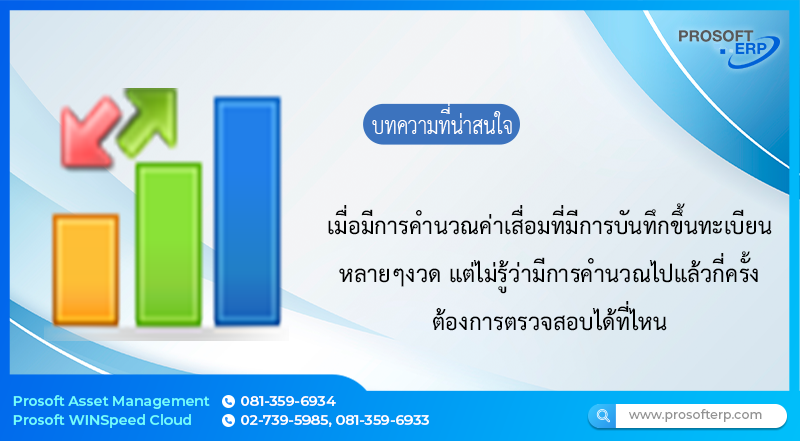 PROSOFT ERP

บทความที่น่าสนใจ

เมื่อมีการคำนวณค่าเสื่อมที่มีการบันทึกขึ้นทะเบียนหลายๆงวด แต่ไม่รู้ว่ามีการคำนวณไปแล้วกี่ครั้ง ต้องการตรวจสอบได้ที่ไหน

Prosoft Asset Management 081-359-6934
Prosoft WINSpeed Cloud 02-739-5985, 081-359-6933

www.prosofterp.com